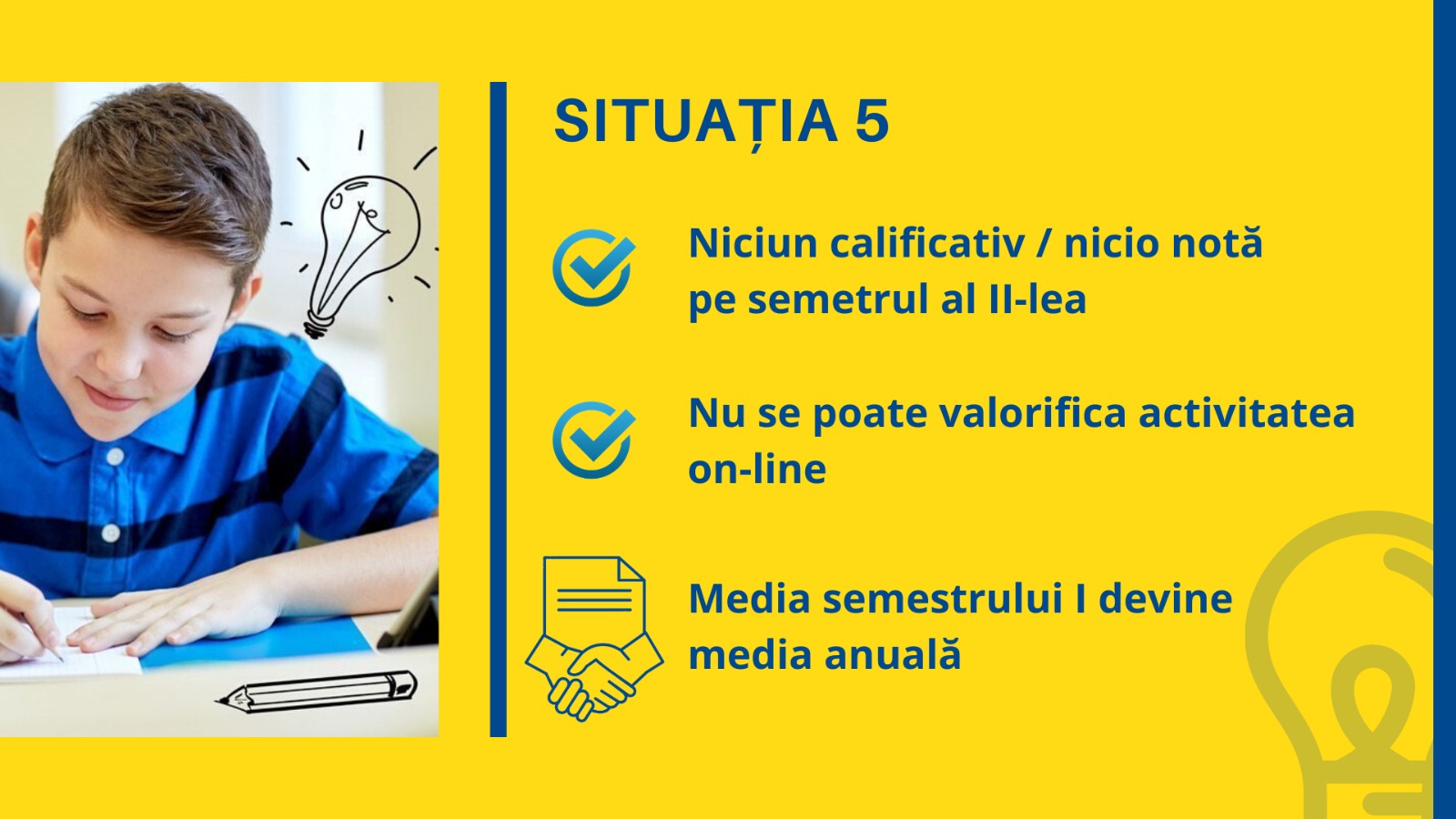 SITUAȚIA 5

Niciun calificativ / nicio notă pe semetrul al II-lea

Nu se poate valorifica activitatea on-line

Media semestrului I devine media anuală